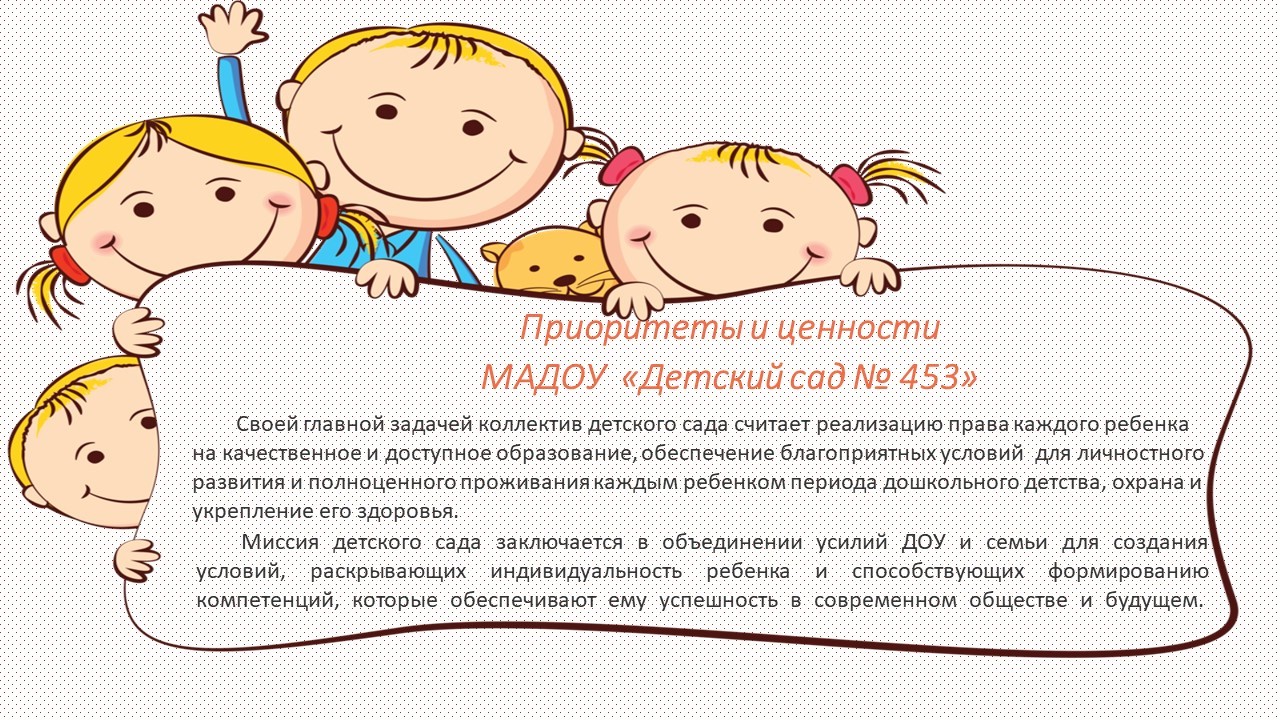 Приоритеты и ценности
МАДОУ «Детский сад № 453»

Своей главной задачей коллектив детского сада считает реализацию права каждого ребенка на качественное и доступное образование, обеспечение благоприятных условий для личностного развития и полноценного проживания каждым ребенком периода дошкольного детства, охрана и укрепление его здоровья.

Миссия детского сада заключается в объединении усилий ДОУ и семьи для создания условий, раскрывающих индивидуальность ребенка и способствующих формированию компетенций, которые обеспечивают ему успешность в современном обществе и будущем.